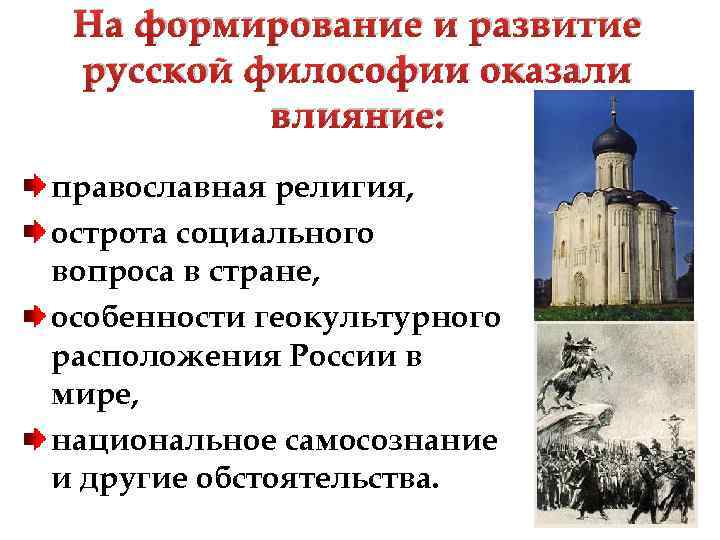 На формирование и развитие русской философии оказали влияние:

православная религия,

острота социального вопроса в стране,

особенности геокультурного расположения России в мире,

национальное самосознание и другие обстоятельства.